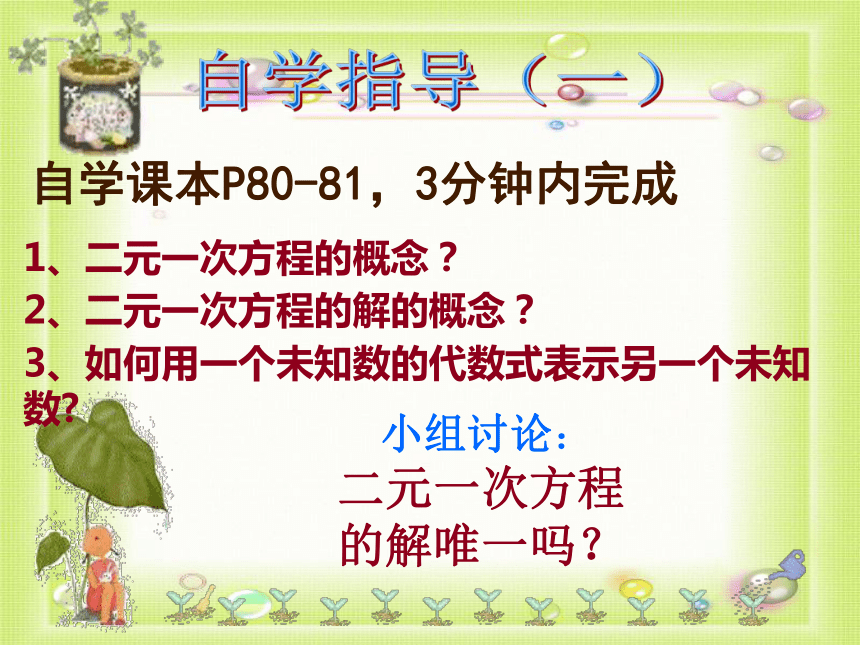 自学指导（一）

自学课本P80-81，3分钟内完成

1、二元一次方程的概念？

2、二元一次方程的解的概念？

3、如何用一个未知数的代数式表示另一个未知数?

小组讨论：

二元一次方程的解唯一吗？